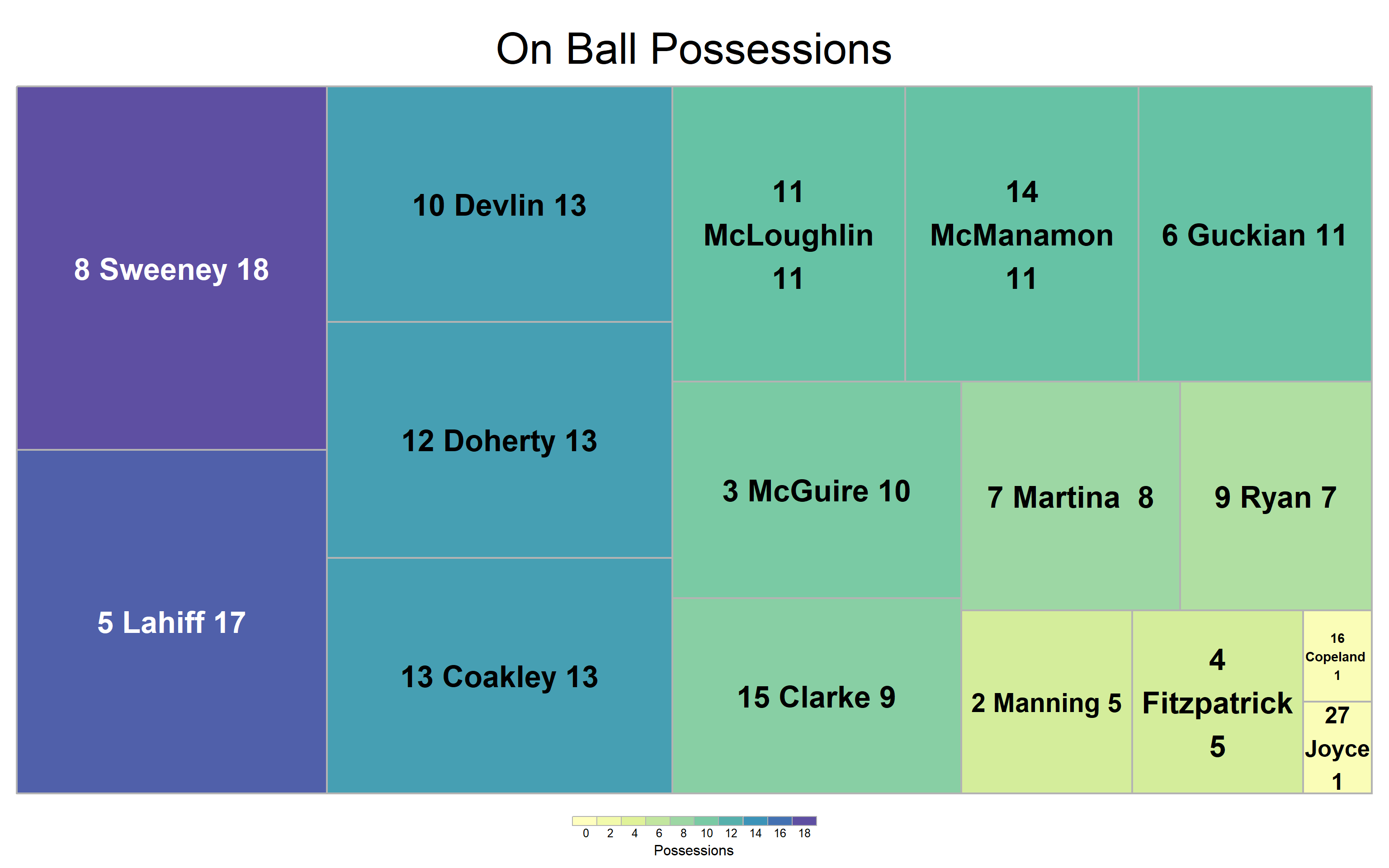 On Ball Possessions

8 Sweeney 18

5 Lahiff 17

10 Devlin 13

12 Doherty 13

13 Coakley 13

11 McLoughlin 11

14 McManamon 11

6 Guckian 11

3 McGuire 10

15 Clarke 9

7 Martina 8

9 Ryan 7

2 Manning 5

4 Fitzpatrick 5

16 Copeland 1

27 Joyce 1

0 2 4 6 8 10 12 14 16 18
Possessions